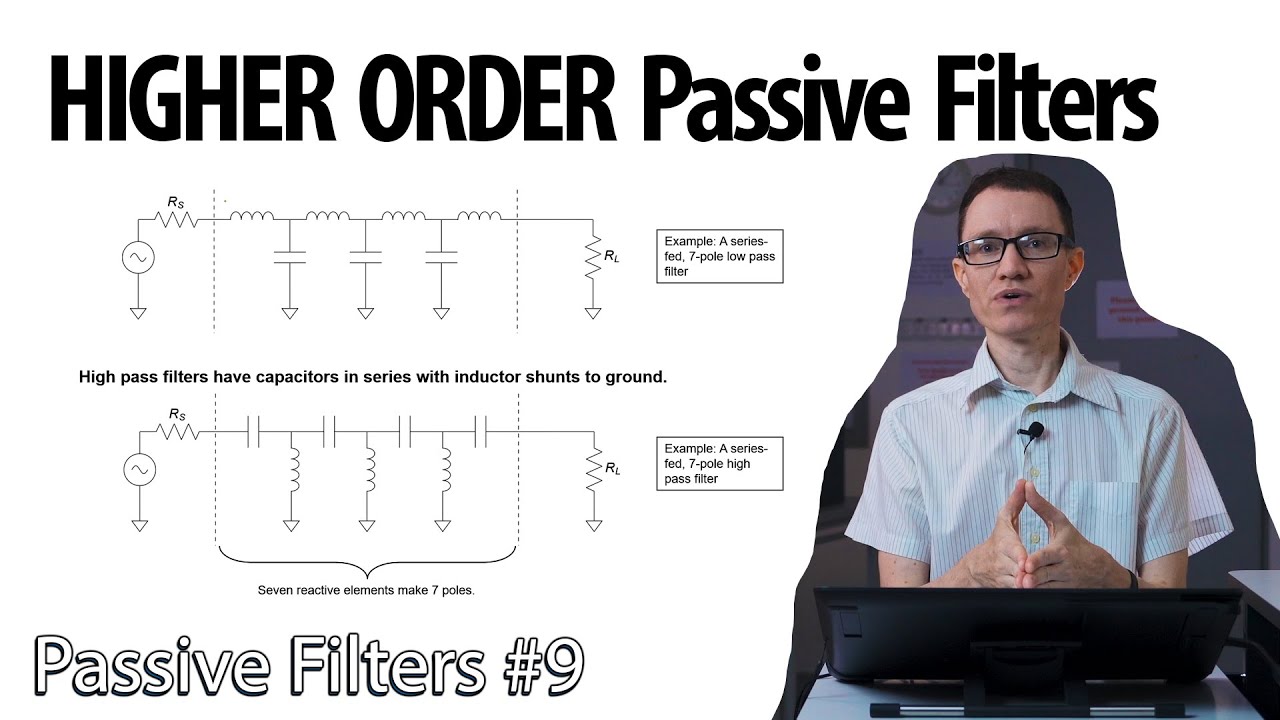 HIGHER ORDER Passive Filters

$R_S$

$R_L$

Example: A series-fed, 7-pole low pass filter

High pass filters have capacitors in series with inductor shunts to ground.

$R_S$

$R_L$

Example: A series-fed, 7-pole high pass filter

Seven reactive elements make 7 poles.

Passive Filters #9